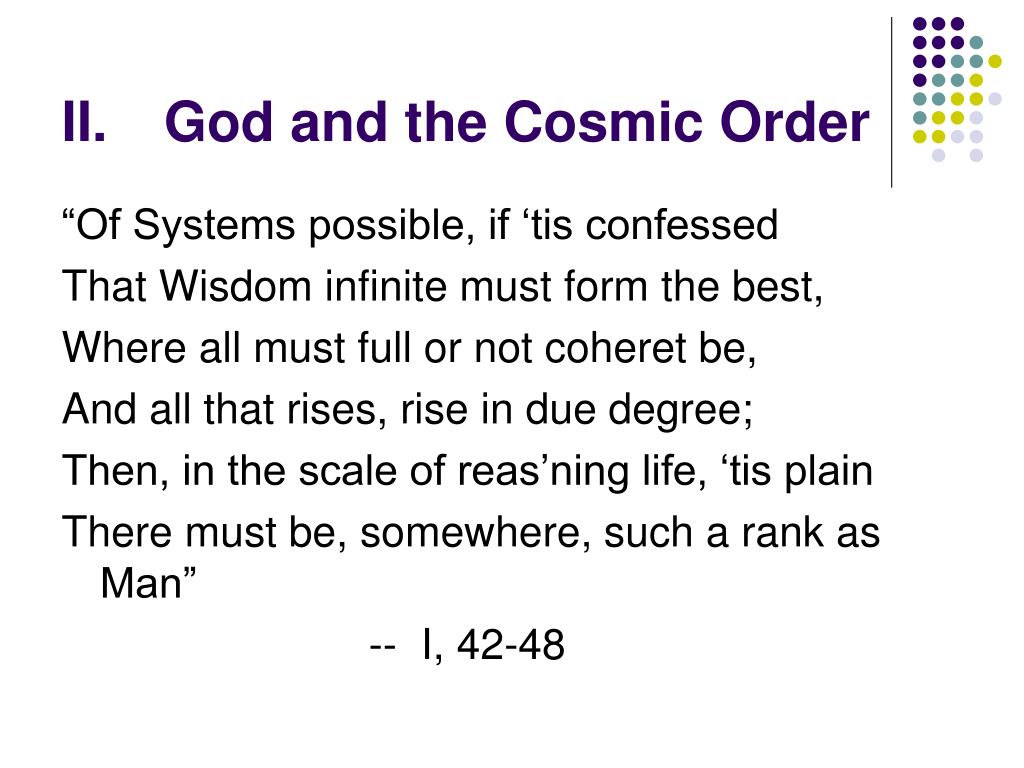 II. God and the Cosmic Order

“Of Systems possible, if ‘tis confessed
That Wisdom infinite must form the best,
Where all must full or not coheret be,
And all that rises, rise in due degree;
Then, in the scale of reas’ning life, ‘tis plain
There must be, somewhere, such a rank as Man”

-- I, 42-48